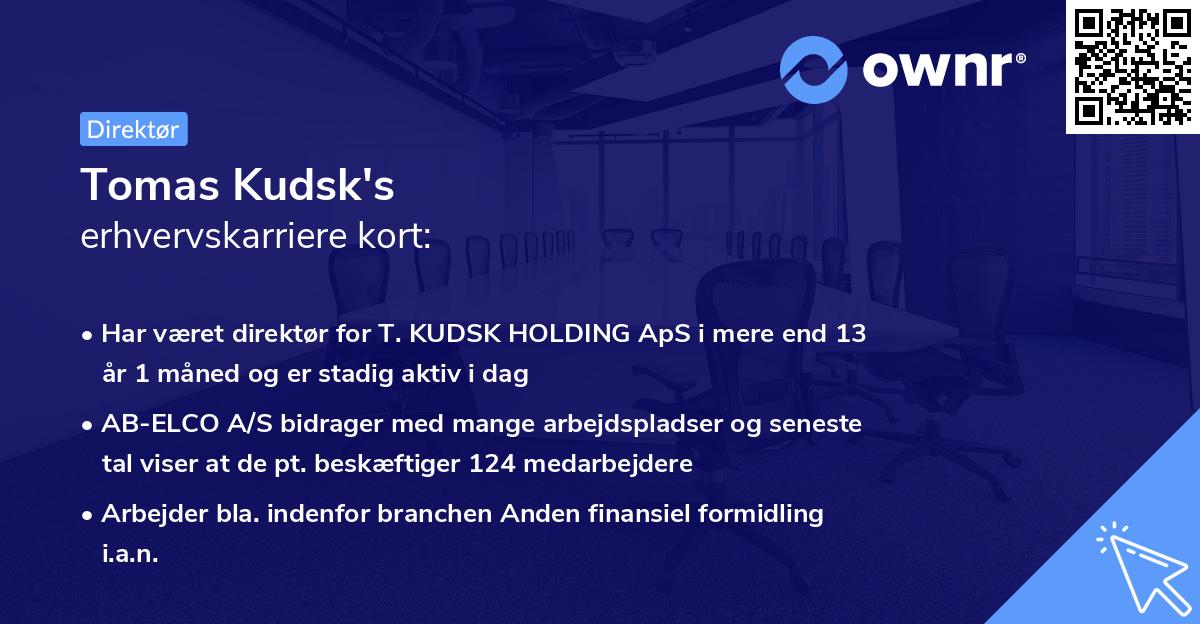 ownr®

Direktør

Tomas Kudsk's
erhvervskarriere kort:

• Har været direktør for T. KUDSK HOLDING ApS i mere end 13 år 1 måned og er stadig aktiv i dag

• AB-ELCO A/S bidrager med mange arbejdspladser og seneste tal viser at de pt. beskæftiger 124 medarbejdere

• Arbejder bla. indenfor branchen Anden finansiel formidling i.a.n.